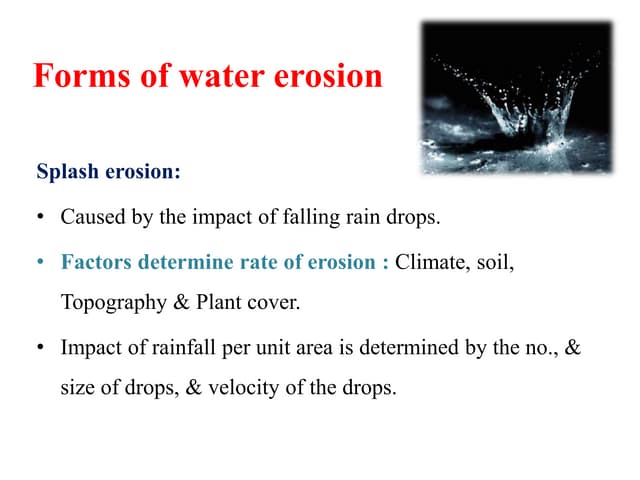 Forms of water erosion

Splash erosion:

• Caused by the impact of falling rain drops.

• Factors determine rate of erosion : Climate, soil, Topography & Plant cover.

• Impact of rainfall per unit area is determined by the no., & size of drops, & velocity of the drops.